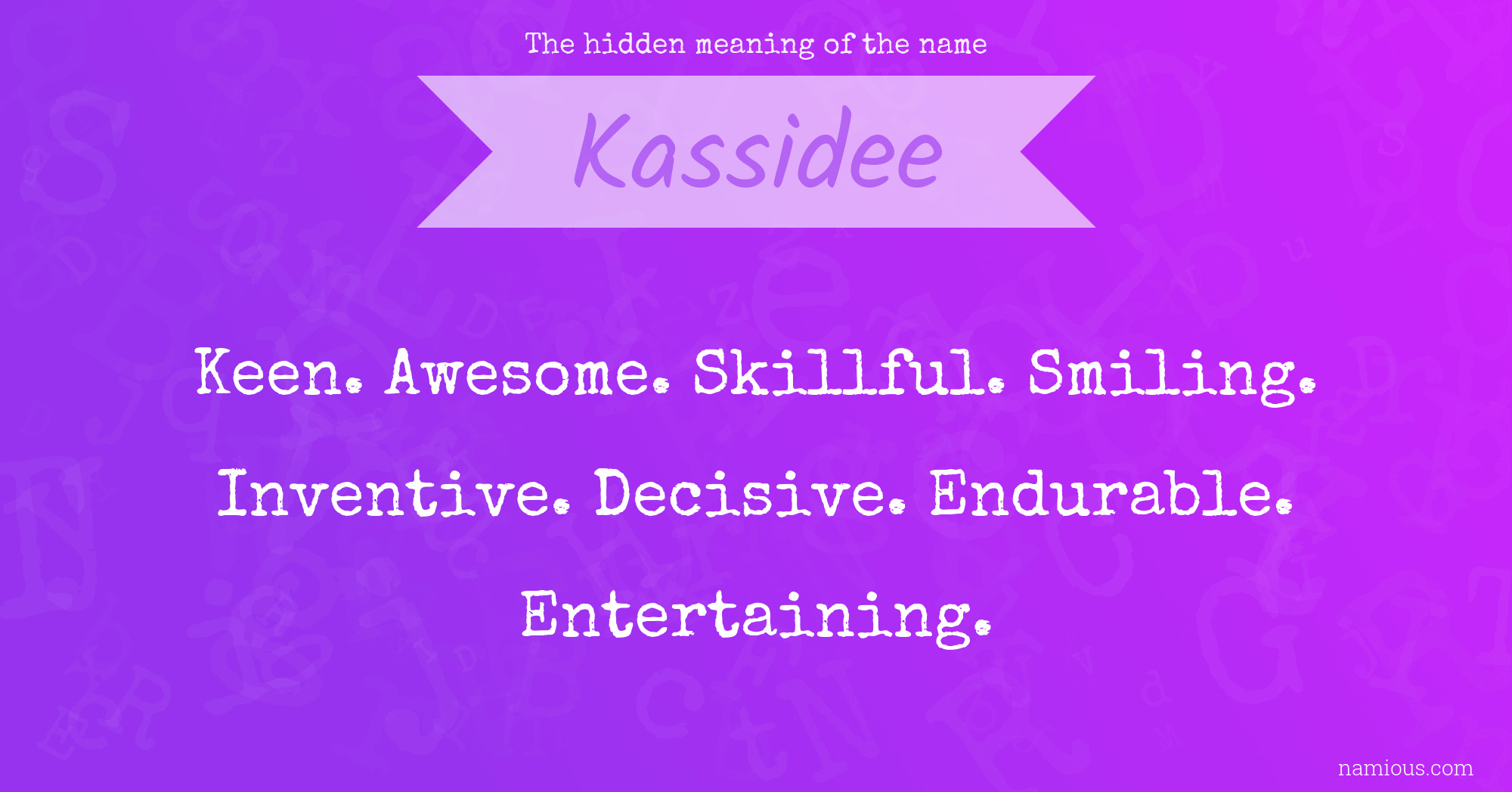 The hidden meaning of the name

Kassidee

Keen. Awesome. Skillful. Smiling. Inventive. Decisive. Endurable. Entertaining.

namious.com